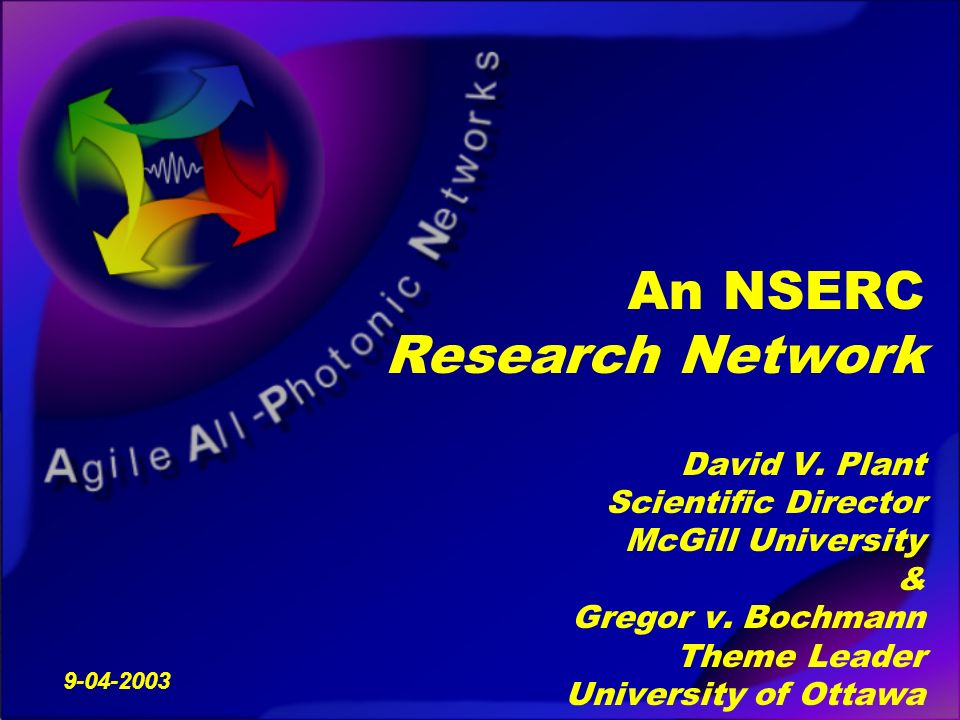 Agile All-Photonic Networks

An NSERC
Research Network

David V. Plant
Scientific Director
McGill University
&
Gregor v. Bochmann
Theme Leader
University of Ottawa

9-04-2003